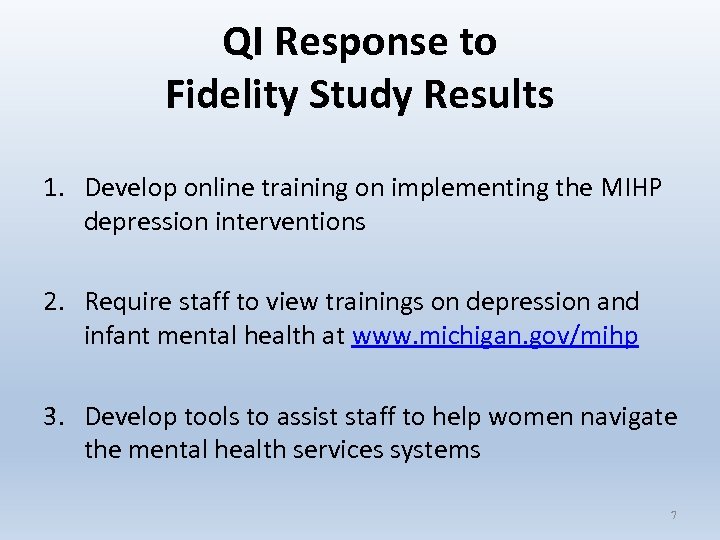 QI Response to
Fidelity Study Results

1. Develop online training on implementing the MIHP depression interventions

2. Require staff to view trainings on depression and infant mental health at www.michigan.gov/mihp

3. Develop tools to assist staff to help women navigate the mental health services systems

7